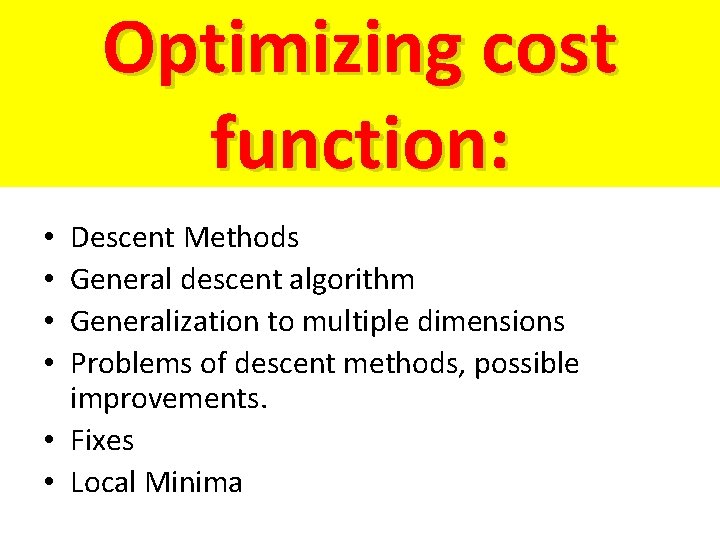 Optimizing cost function:

• Descent Methods
• General descent algorithm
• Generalization to multiple dimensions
• Problems of descent methods, possible improvements.
• Fixes
• Local Minima